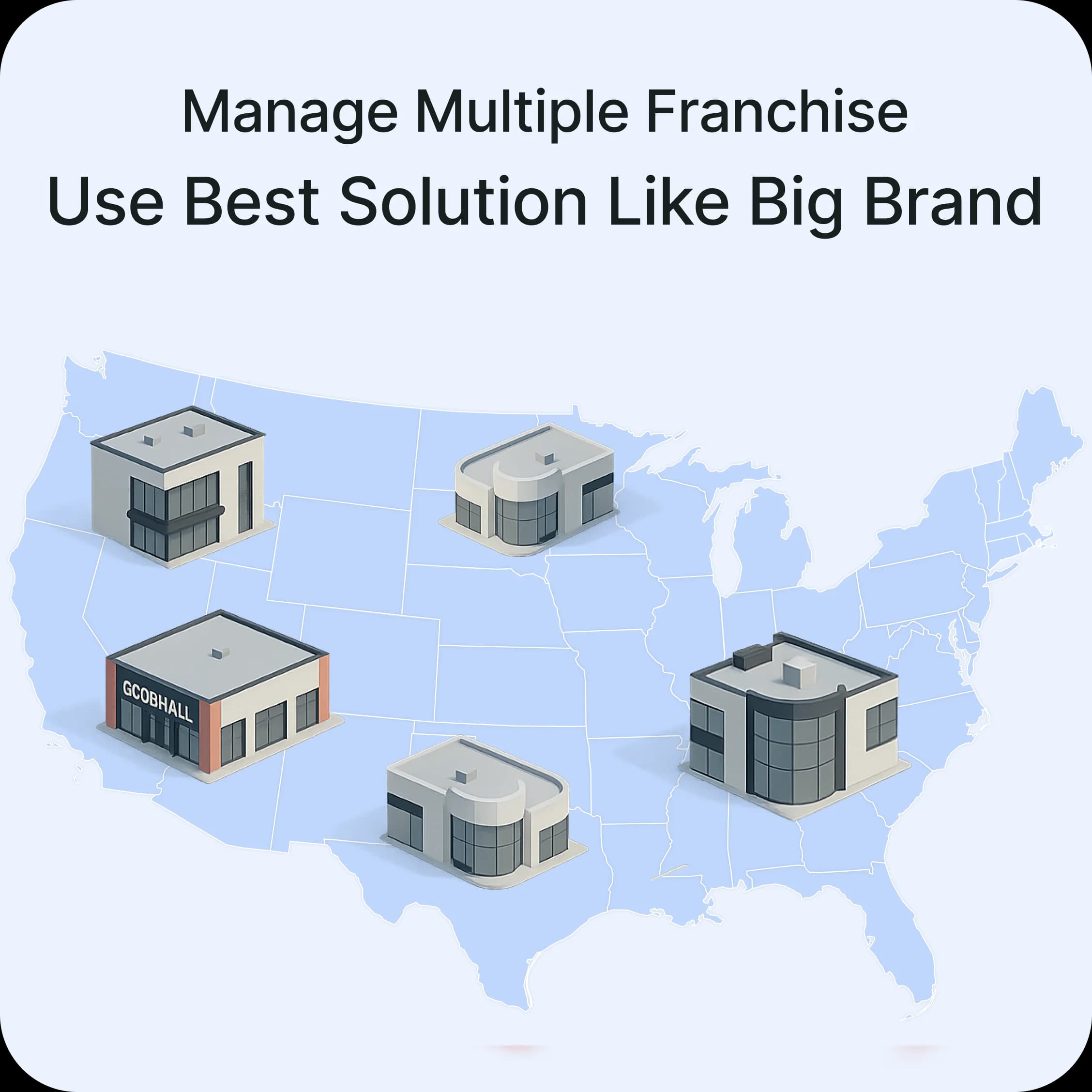 Manage Multiple Franchise
Use Best Solution Like Big Brand

GCOBHALL